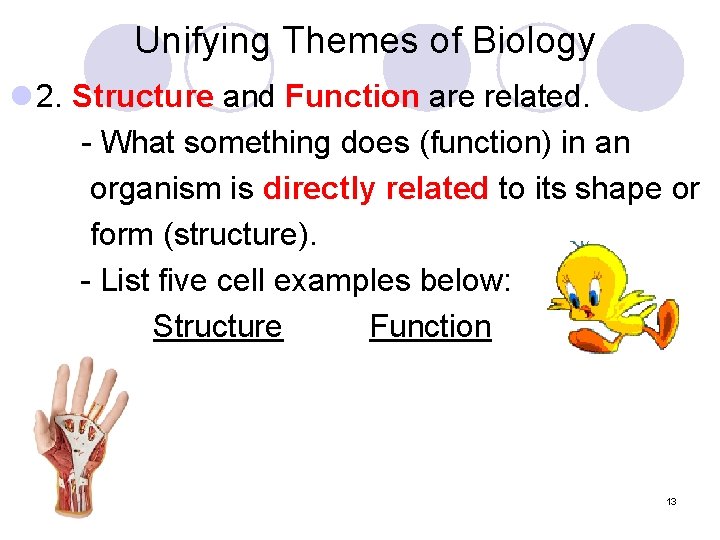 Unifying Themes of Biology

2. Structure and Function are related.

- What something does (function) in an organism is directly related to its shape or form (structure).

- List five cell examples below:

Structure Function

13